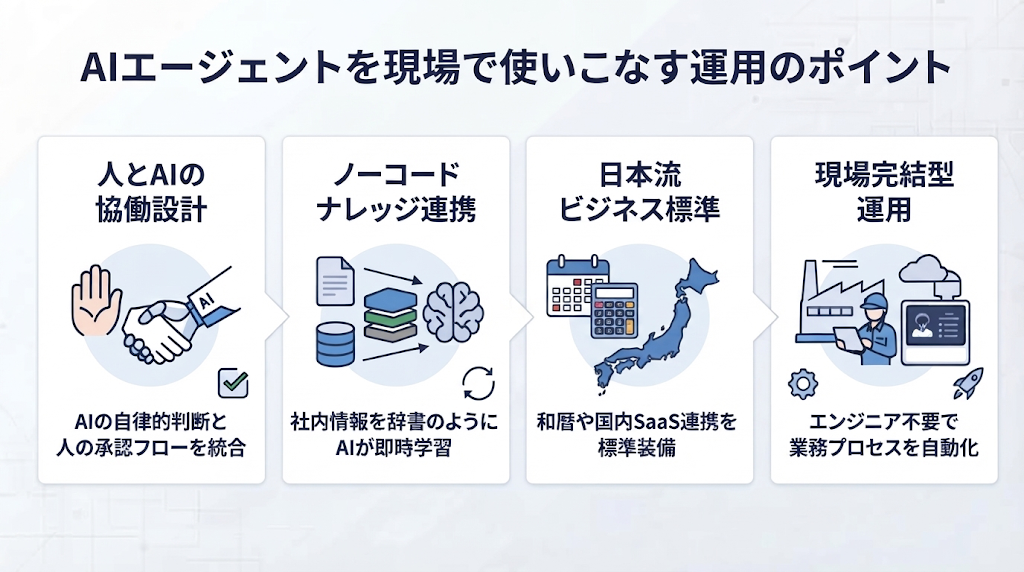 AIエージェントを現場で使いこなす運用のポイント

人とAIの
協働設計

AI

AIの自律的判断と
人の承認フローを統合

ノーコード
ナレッジ連携

社内情報を辞書のように
AIが即時学習

日本流
ビジネス標準

和暦や国内SaaS連携を
標準装備

現場完結型
運用

エンジニア不要で
業務プロセスを自動化